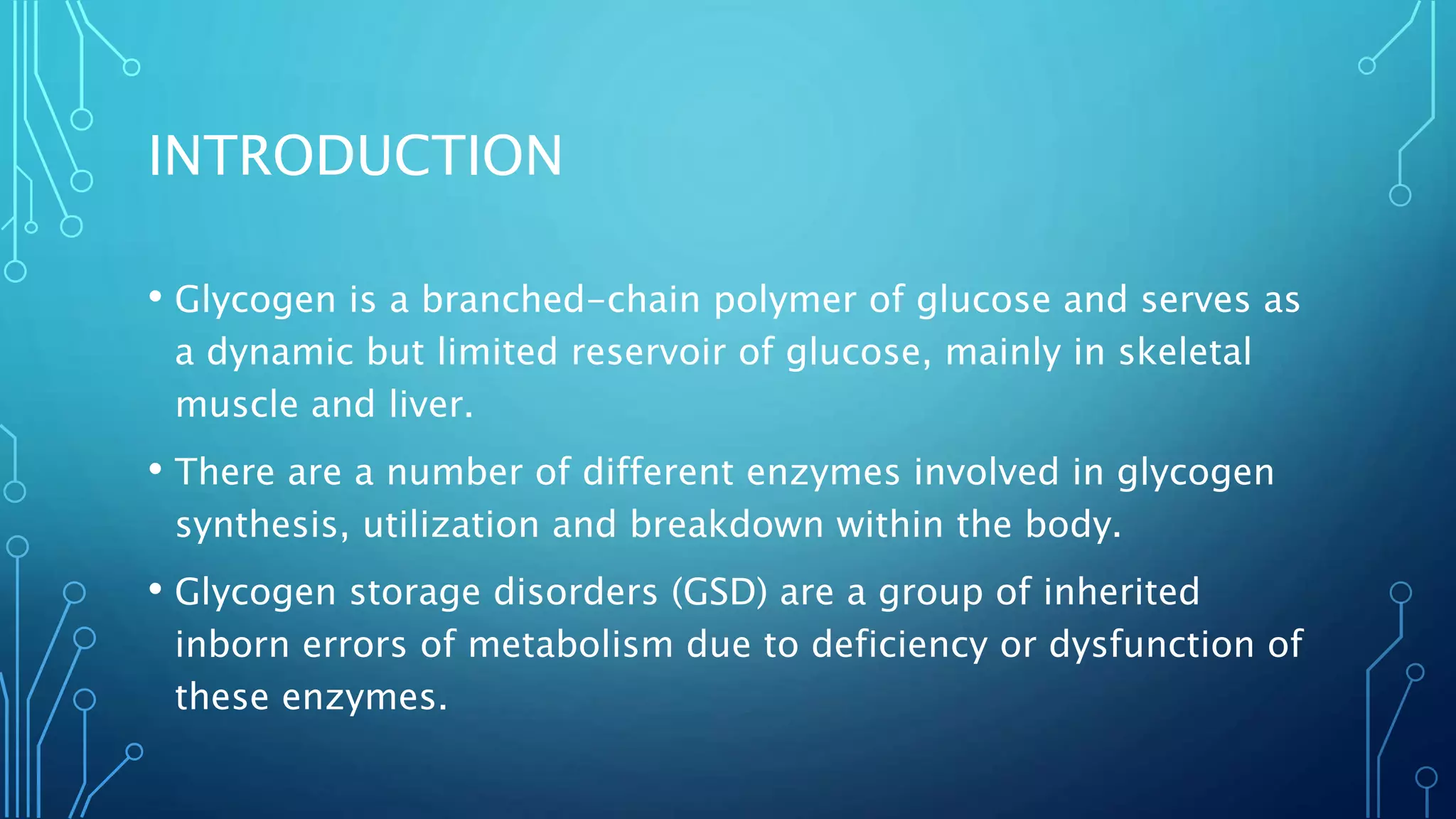 INTRODUCTION

• Glycogen is a branched-chain polymer of glucose and serves as a dynamic but limited reservoir of glucose, mainly in skeletal muscle and liver.

• There are a number of different enzymes involved in glycogen synthesis, utilization and breakdown within the body.

• Glycogen storage disorders (GSD) are a group of inherited inborn errors of metabolism due to deficiency or dysfunction of these enzymes.